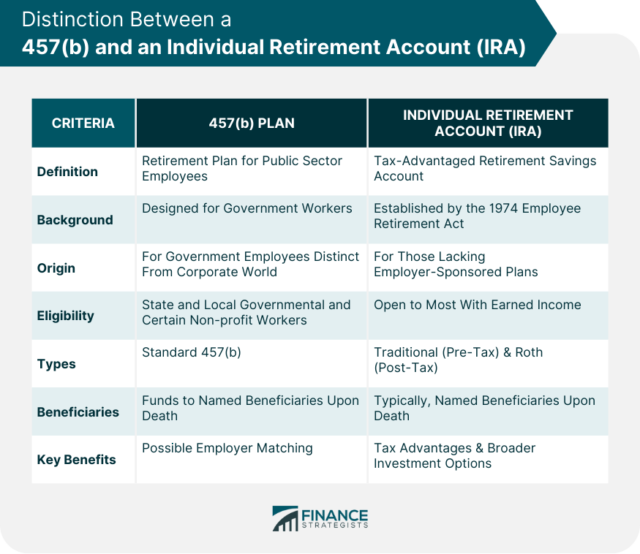 Distinction Between a
457(b) and an Individual Retirement Account (IRA)

| CRITERIA | 457(b) PLAN | INDIVIDUAL RETIREMENT ACCOUNT (IRA) |
|---|---|---|
| Definition | Retirement Plan for Public Sector Employees | Tax-Advantaged Retirement Savings Account |
| Background | Designed for Government Workers | Established by the 1974 Employee Retirement Act |
| Origin | For Government Employees Distinct From Corporate World | For Those Lacking Employer-Sponsored Plans |
| Eligibility | State and Local Governmental and Certain Non-profit Workers | Open to Most With Earned Income |
| Types | Standard 457(b) | Traditional (Pre-Tax) & Roth (Post-Tax) |
| Beneficiaries | Funds to Named Beneficiaries Upon Death | Typically, Named Beneficiaries Upon Death |
| Key Benefits | Possible Employer Matching | Tax Advantages & Broader Investment Options |

FINANCE
STRATEGISTS